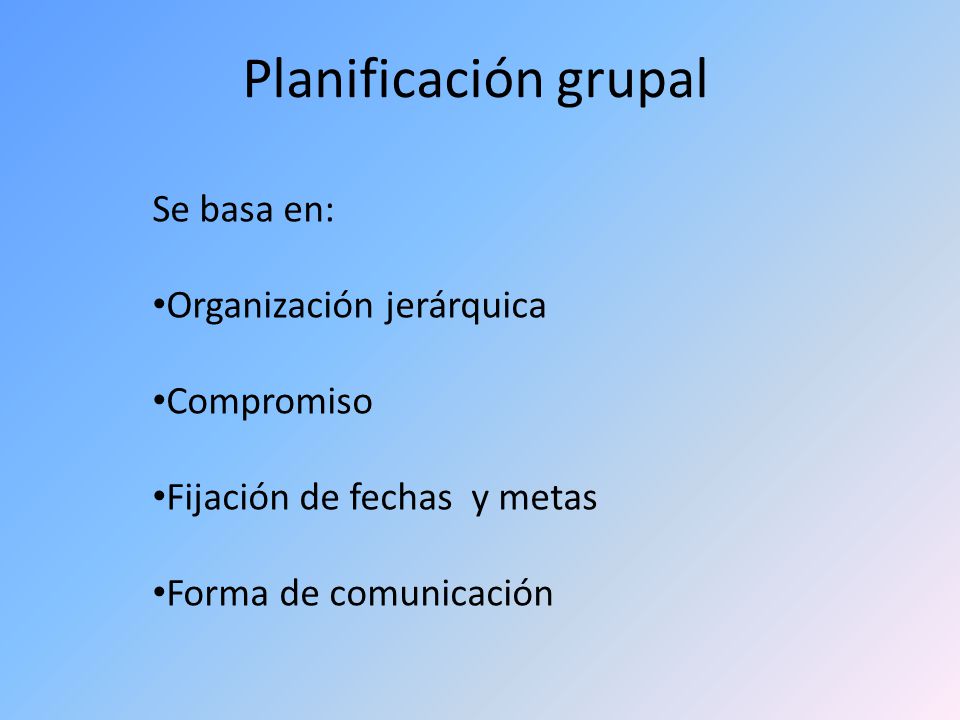 Planificación grupal

Se basa en:

•Organización jerárquica

•Compromiso

•Fijación de fechas y metas

•Forma de comunicación